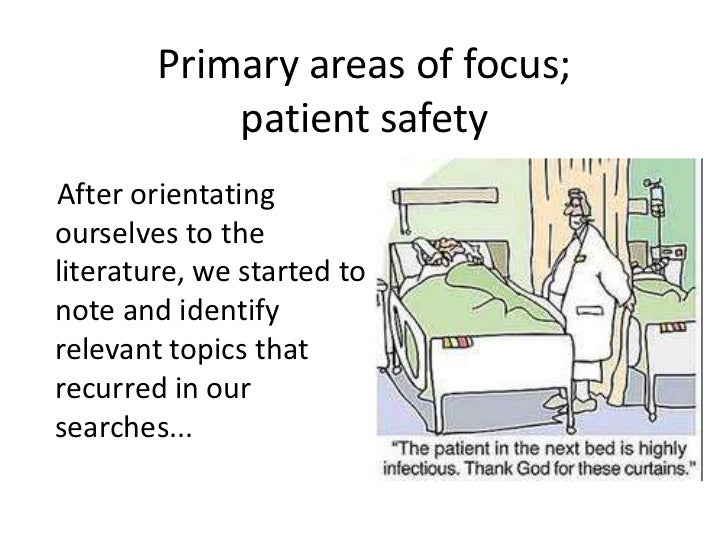 Primary areas of focus; patient safety

After orientating ourselves to the literature, we started to note and identify relevant topics that recurred in our searches...

"The patient in the next bed is highly infectious. Thank God for these curtains."